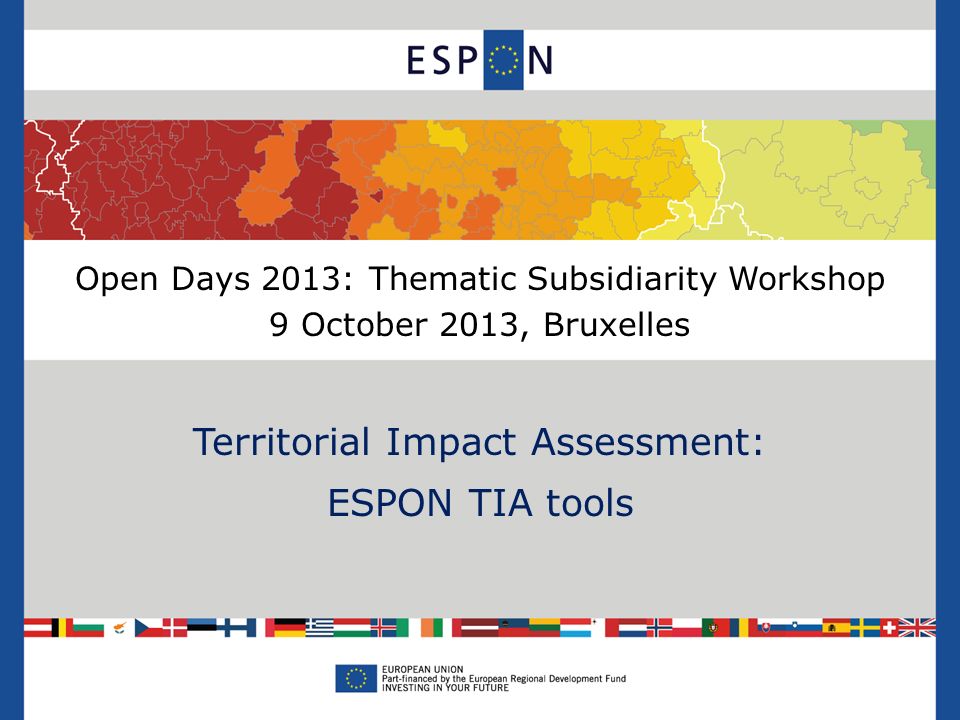 ESPON

Open Days 2013: Thematic Subsidiarity Workshop
9 October 2013, Bruxelles

Territorial Impact Assessment:
ESPON TIA tools

EUROPEAN UNION
Part-financed by the European Regional Development Fund
INVESTING IN YOUR FUTURE